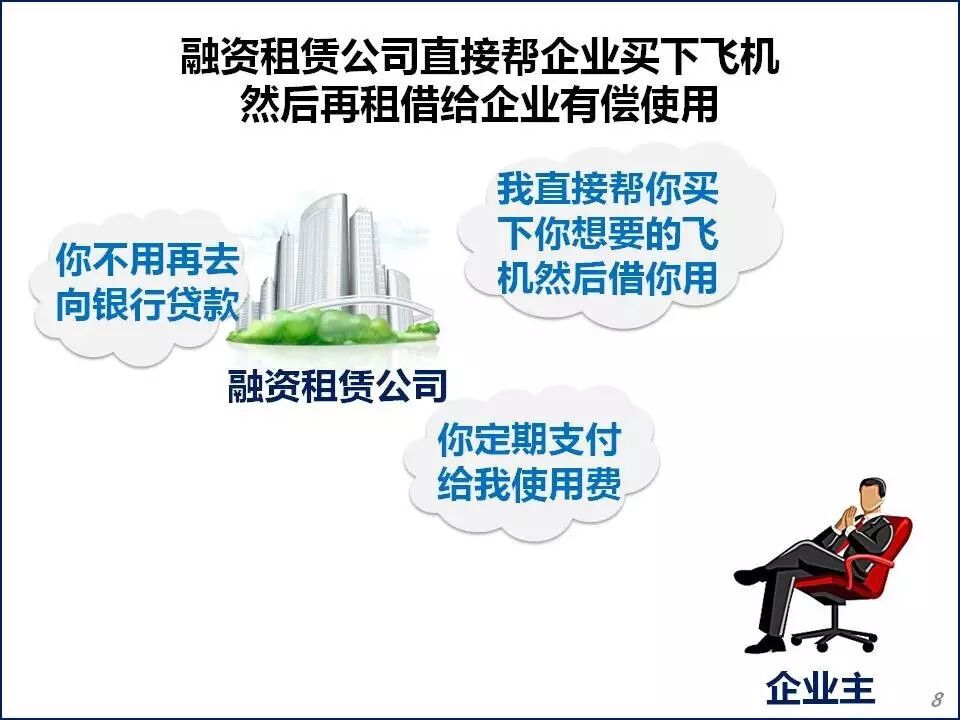 融资租赁公司直接帮企业买下飞机
然后再租借给企业有偿使用

你不用再去向银行贷款

我直接帮你买下你想要的飞机然后借你用

融资租赁公司

你定期支付给我使用费

企业主

8